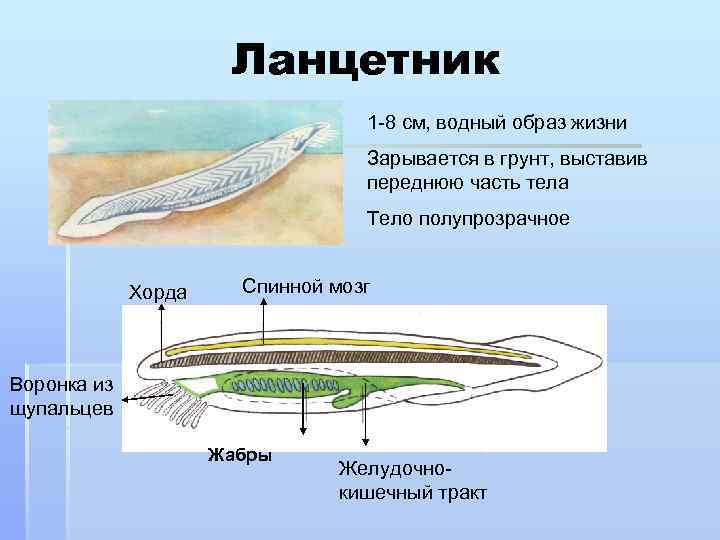 Ланцетник

1-8 см, водный образ жизни

Зарывается в грунт, выставив переднюю часть тела

Тело полупрозрачное

Хорда

Спинной мозг

Воронка из щупальцев

Жабры

Желудочно-кишечный тракт